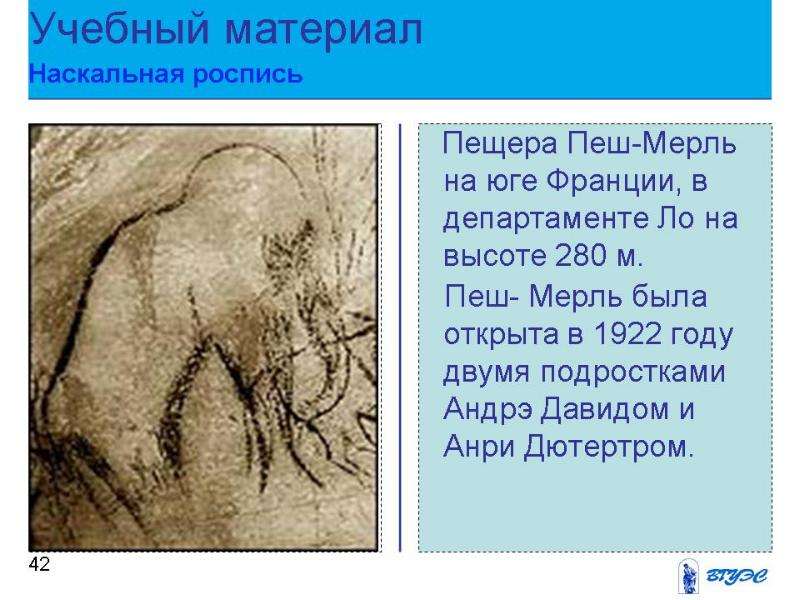 Учебный материал
Наскальная роспись

Пещера Пеш-Мерль на юге Франции, в департаменте Ло на высоте 280 м.

Пеш- Мерль была открыта в 1922 году двумя подростками Андрэ Давидом и Анри Дютертром.

42

ВГУЭС